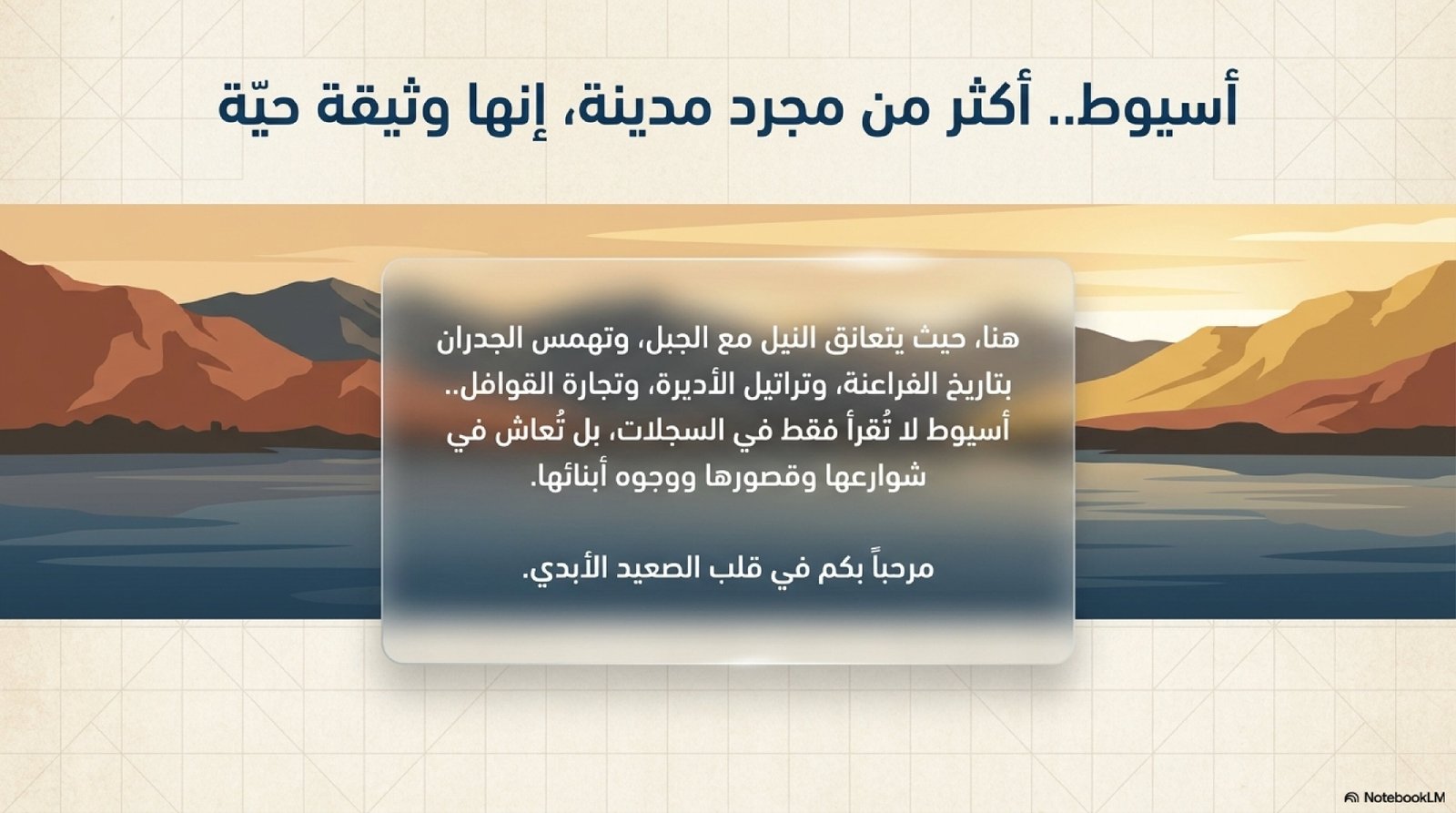 أسيوط.. أكثر من مجرد مدينة، إنها وثيقة حيّة

هنا، حيث يتعانق النيل مع الجبل، وتهمس الجدران بتاريخ الفراعنة، وتراتيل الأديرة، وتجارة القوافل.. أسيوط لا تُقرأ فقط في السجلات، بل تُعاش في شوارعها وقصورها ووجوه أبنائها.

مرحباً بكم في قلب الصعيد الأبدي.

NotebookLM